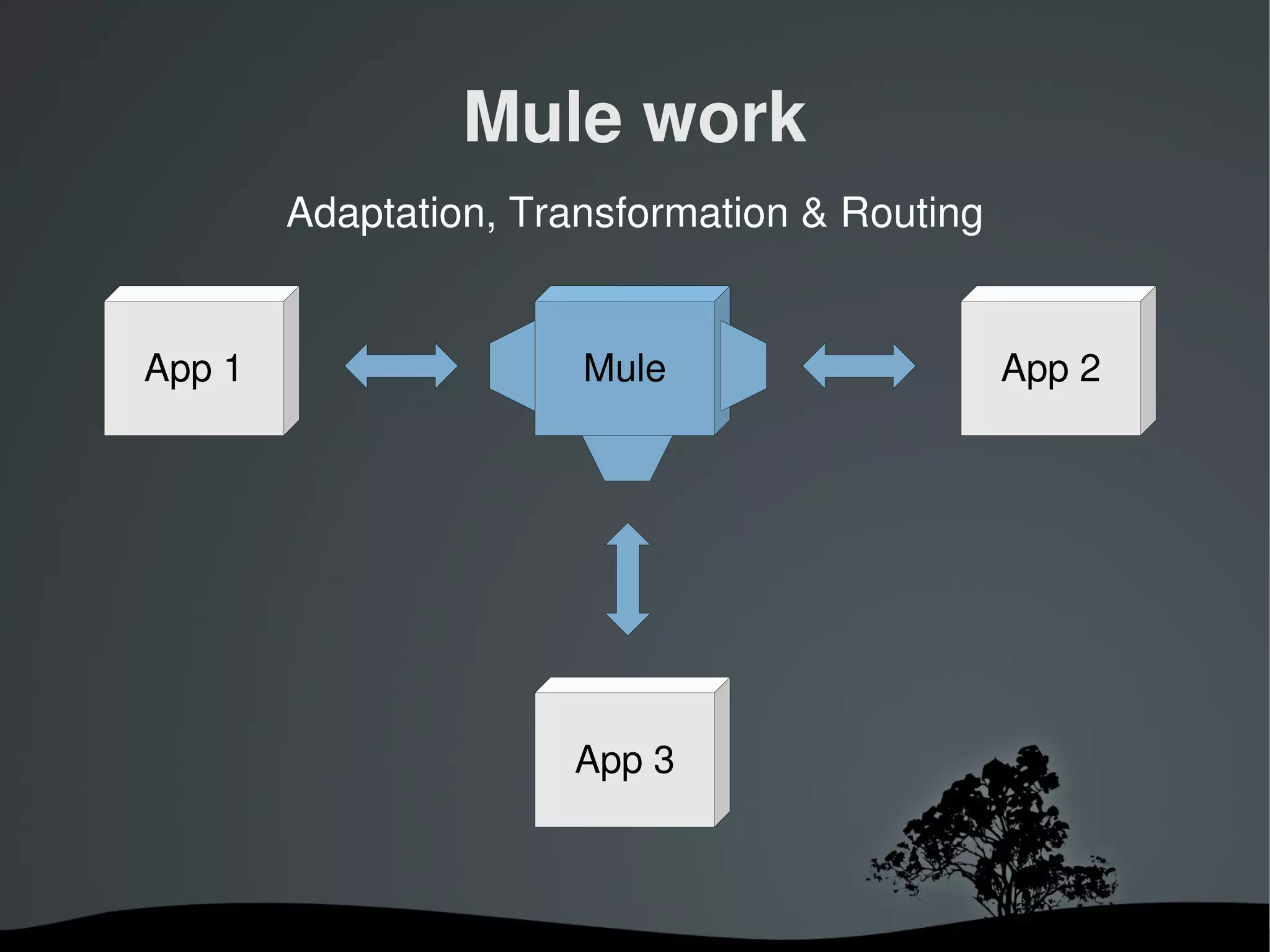 Mule work

Adaptation, Transformation & Routing

App 1

Mule

App 2

App 3